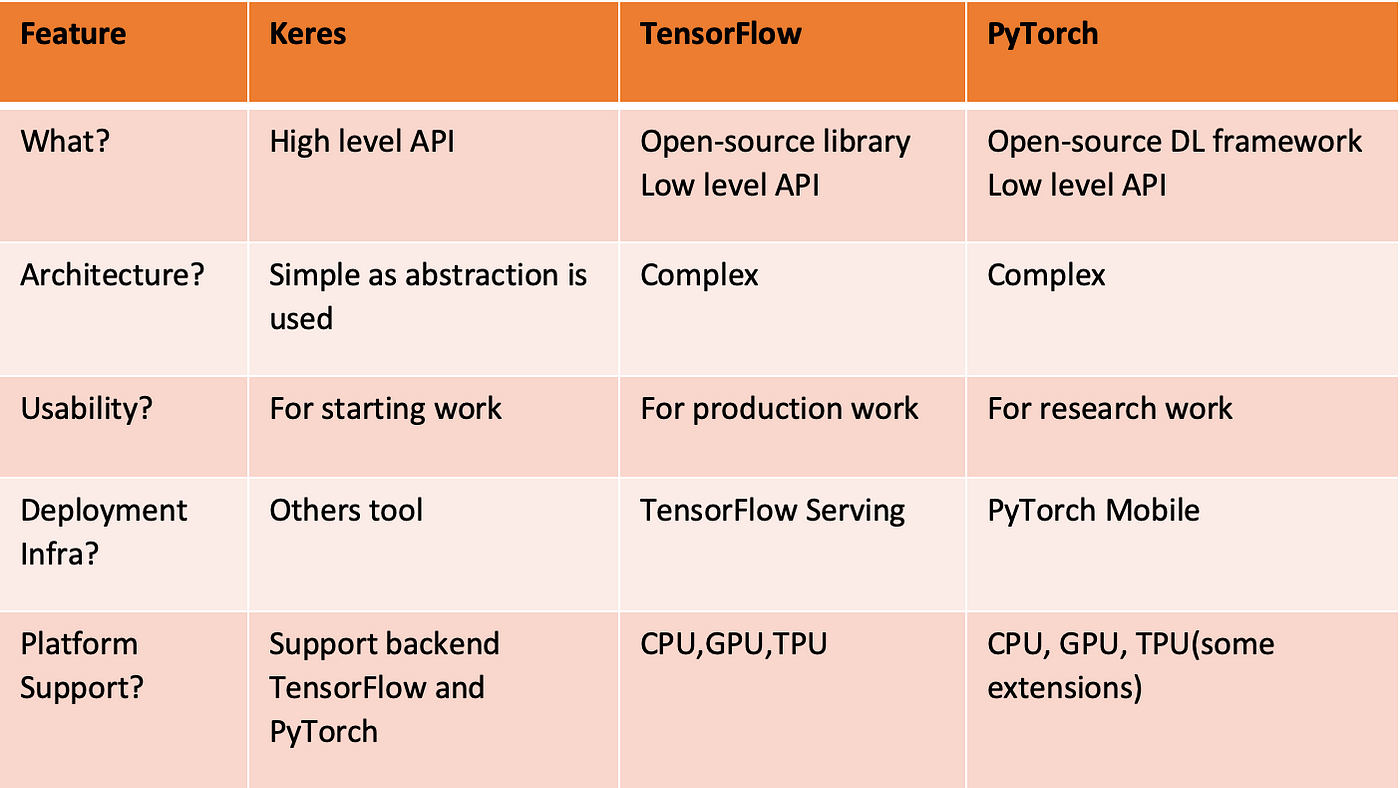 | Feature | Keres | TensorFlow | PyTorch |
|---|---|---|---|
| What? | High level API | Open-source library Low level API | Open-source DL framework Low level API |
| Architecture? | Simple as abstraction is used | Complex | Complex |
| Usability? | For starting work | For production work | For research work |
| Deployment Infra? | Others tool | TensorFlow Serving | PyTorch Mobile |
| Platform Support? | Support backend TensorFlow and PyTorch | CPU,GPU,TPU | CPU, GPU, TPU(some extensions) |